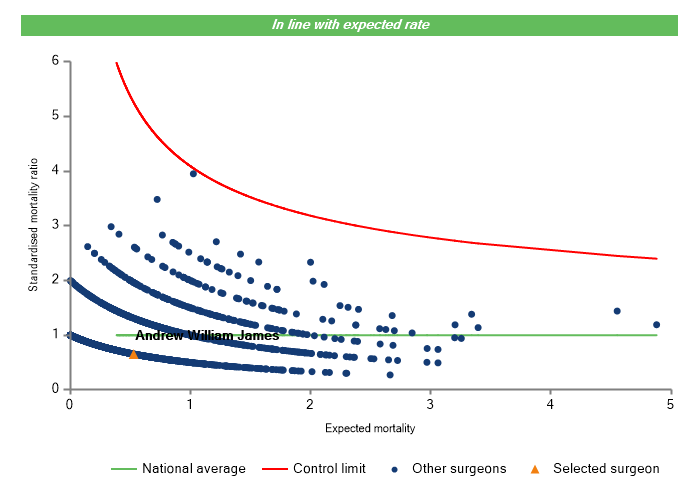 In line with expected rate

Standardised mortality ratio

6
5
4
3
2
1
0

Andrew William James

0
1
2
3
4
5

Expected mortality

National average
Control limit
Other surgeons
Selected surgeon